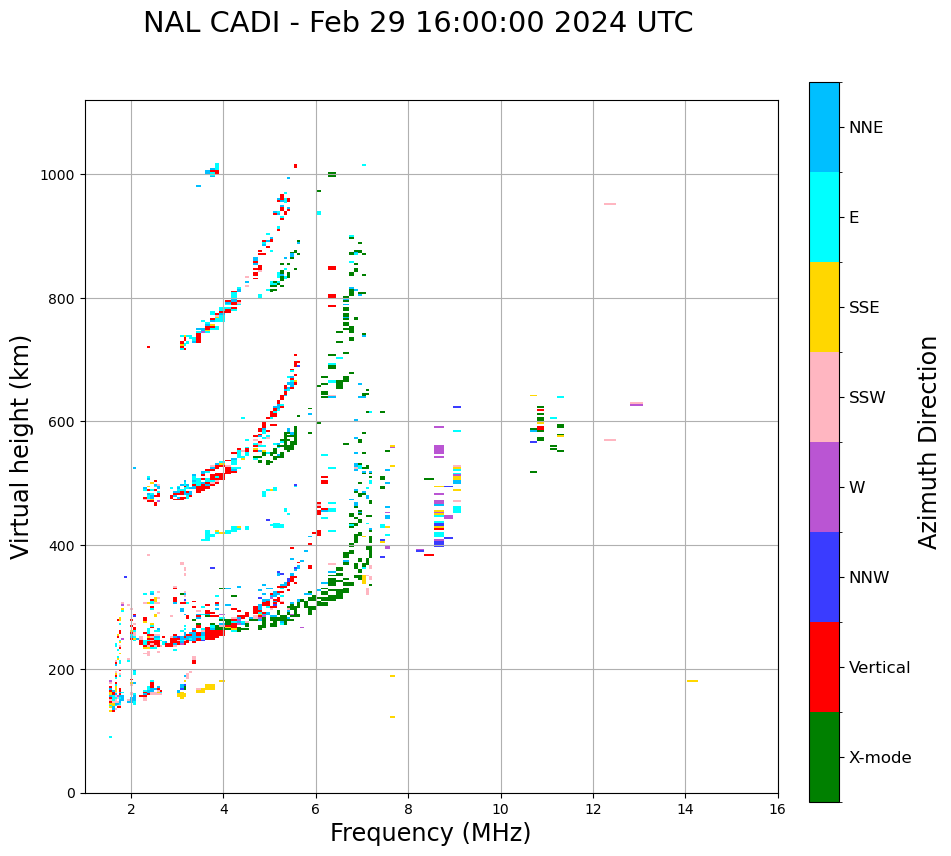 NAL CADI - Feb 29 16:00:00 2024 UTC

Virtual height (km)

1000
800
600
400
200
0

2
4
6
8
10
12
14
16

Frequency (MHz)

NNE
E
SSE
SSW
W
NNW
Vertical
X-mode

Azimuth Direction